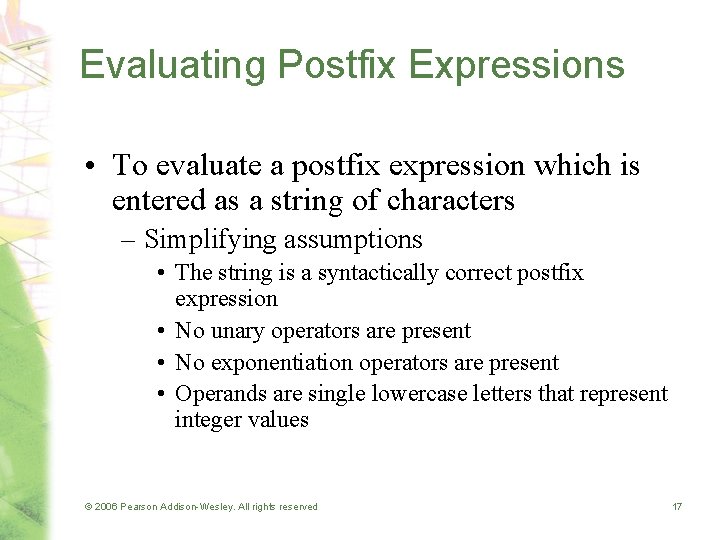 Evaluating Postfix Expressions

• To evaluate a postfix expression which is entered as a string of characters

– Simplifying assumptions

• The string is a syntactically correct postfix expression

• No unary operators are present

• No exponentiation operators are present

• Operands are single lowercase letters that represent integer values

© 2006 Pearson Addison-Wesley. All rights reserved

17